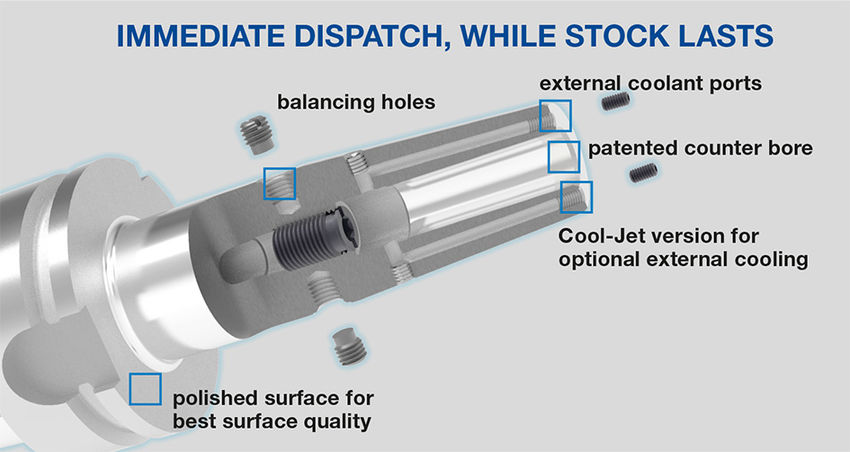 IMMEDIATE DISPATCH, WHILE STOCK LASTS

balancing holes

external coolant ports

patented counter bore

Cool-Jet version for optional external cooling

polished surface for best surface quality